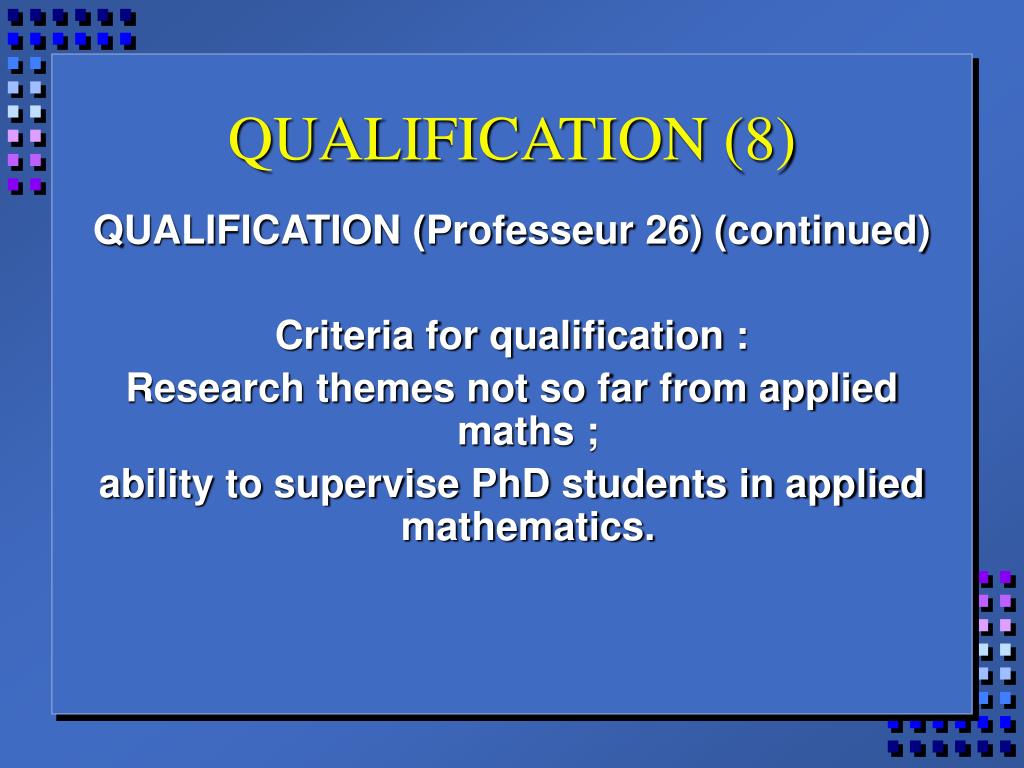 QUALIFICATION (8)

QUALIFICATION (Professeur 26) (continued)

Criteria for qualification :
Research themes not so far from applied maths ;
ability to supervise PhD students in applied mathematics.